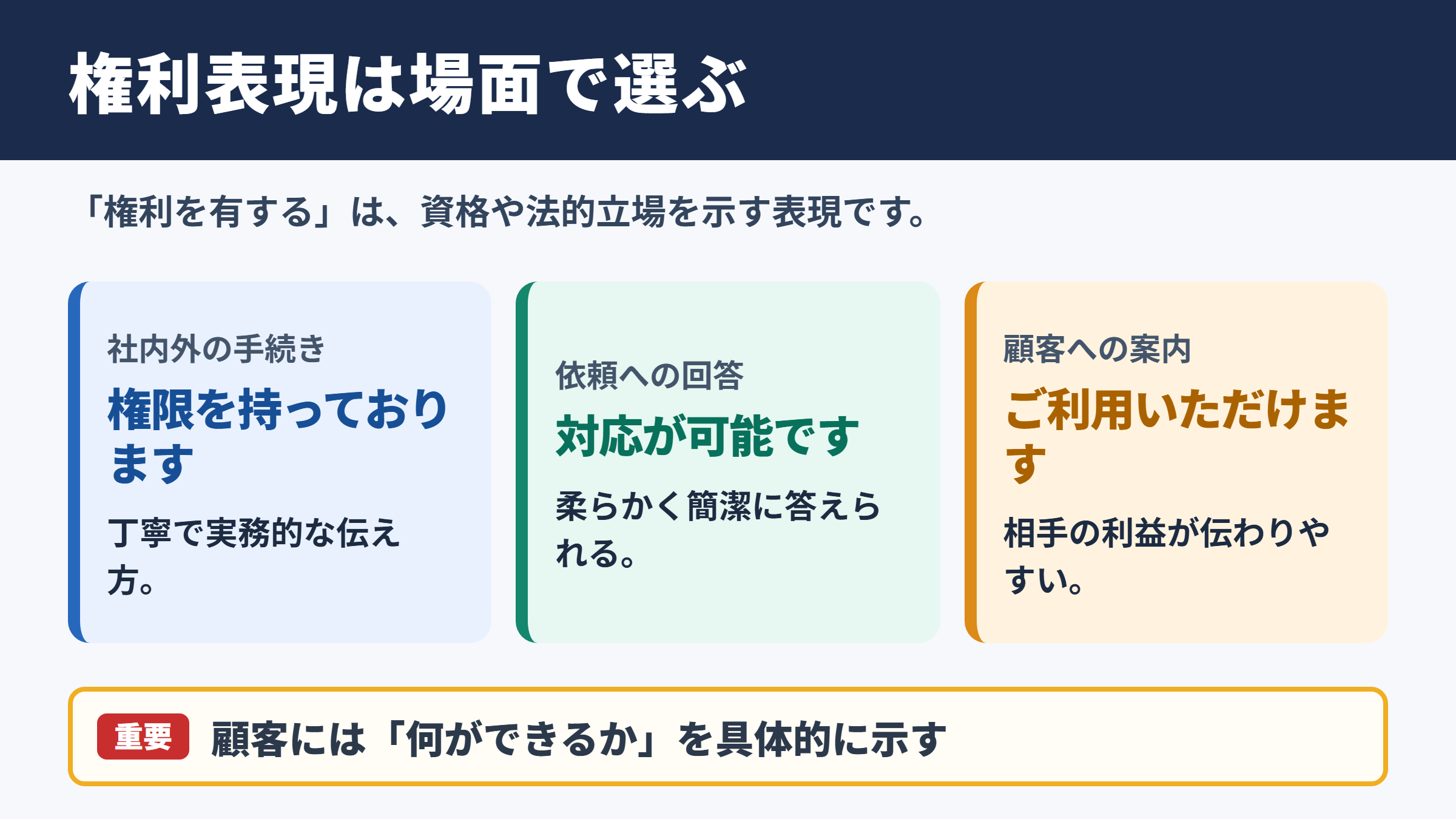 権利表現は場面で選ぶ

「権利を有する」は、資格や法的立場を示す表現です。

社内外の手続き

権限を持っております

丁寧で実務的な伝え方。

依頼への回答

対応が可能です

柔らかく簡潔に答えられる。

顧客への案内

ご利用いただけます

相手の利益が伝わりやすい。

重要 顧客には「何ができるか」を具体的に示す